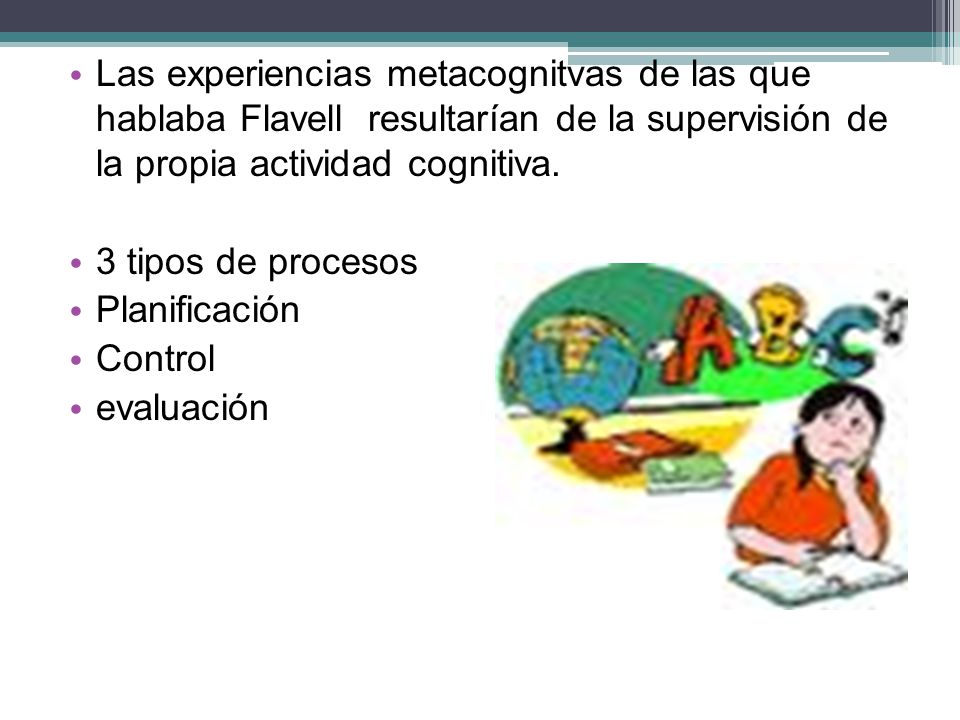 • Las experiencias metacognitvas de las que hablaba Flavell resultarían de la supervisión de la propia actividad cognitiva.

• 3 tipos de procesos
• Planificación
• Control
• evaluación

ABC